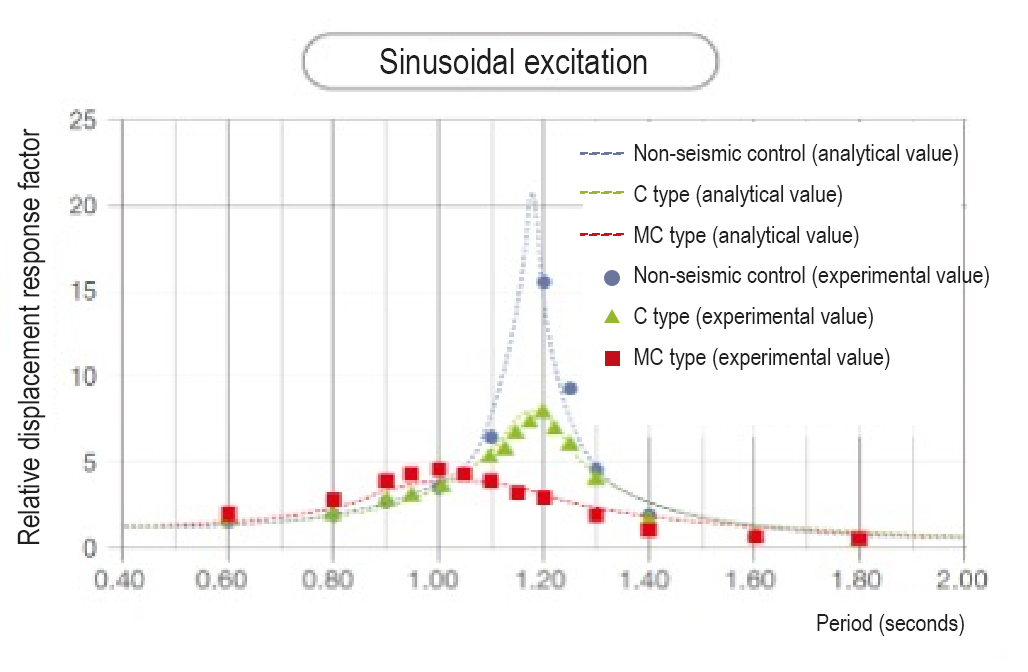 Sinusoidal excitation

Relative displacement response factor

25
20
15
10
5
0

Non-seismic control (analytical value)
C type (analytical value)
MC type (analytical value)
Non-seismic control (experimental value)
C type (experimental value)
MC type (experimental value)

0.40 0.60 0.80 1.00 1.20 1.40 1.60 1.80 2.00

Period (seconds)